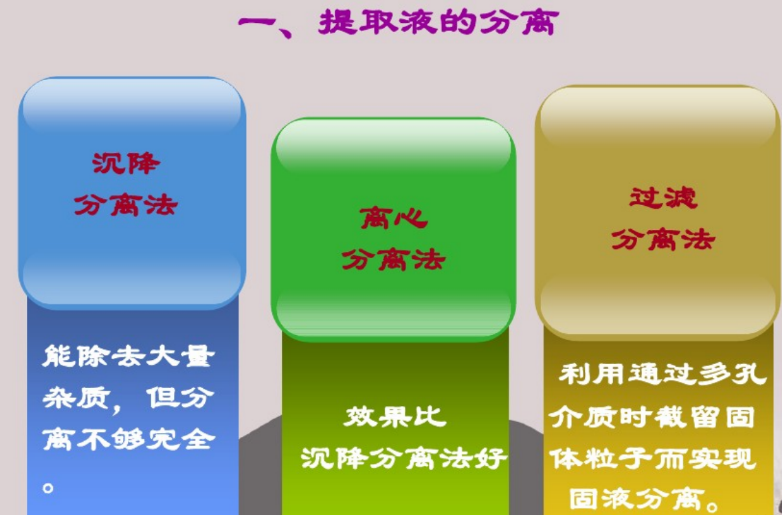 一、提取液的分离

沉降
分离法

能除去大量杂质，但分离不够完全。

离心
分离法

效果比
沉降分离法好

过滤
分离法

利用通过多孔介质时截留固体粒子而实现固液分离。